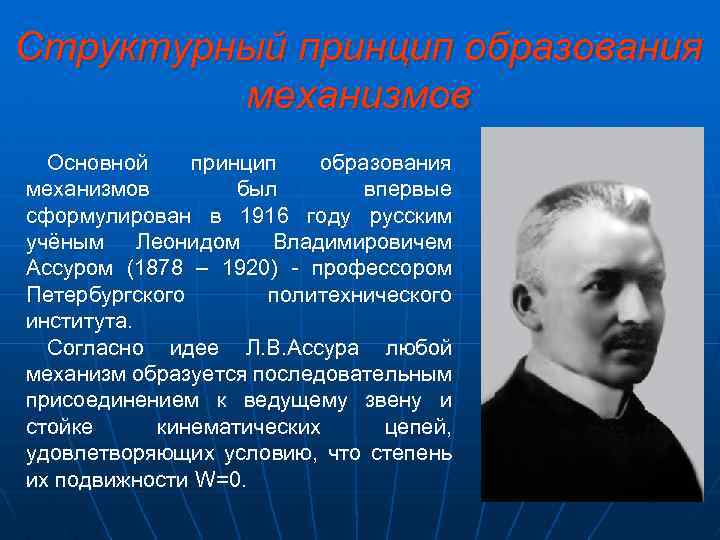 Структурный принцип образования механизмов

Основной принцип образования механизмов был впервые сформулирован в 1916 году русским учёным Леонидом Владимировичем Ассуром (1878 – 1920) - профессором Петербургского политехнического института.

Согласно идее Л.В.Ассура любой механизм образуется последовательным присоединением к ведущему звену и стойке кинематических цепей, удовлетворяющих условию, что степень их подвижности W=0.